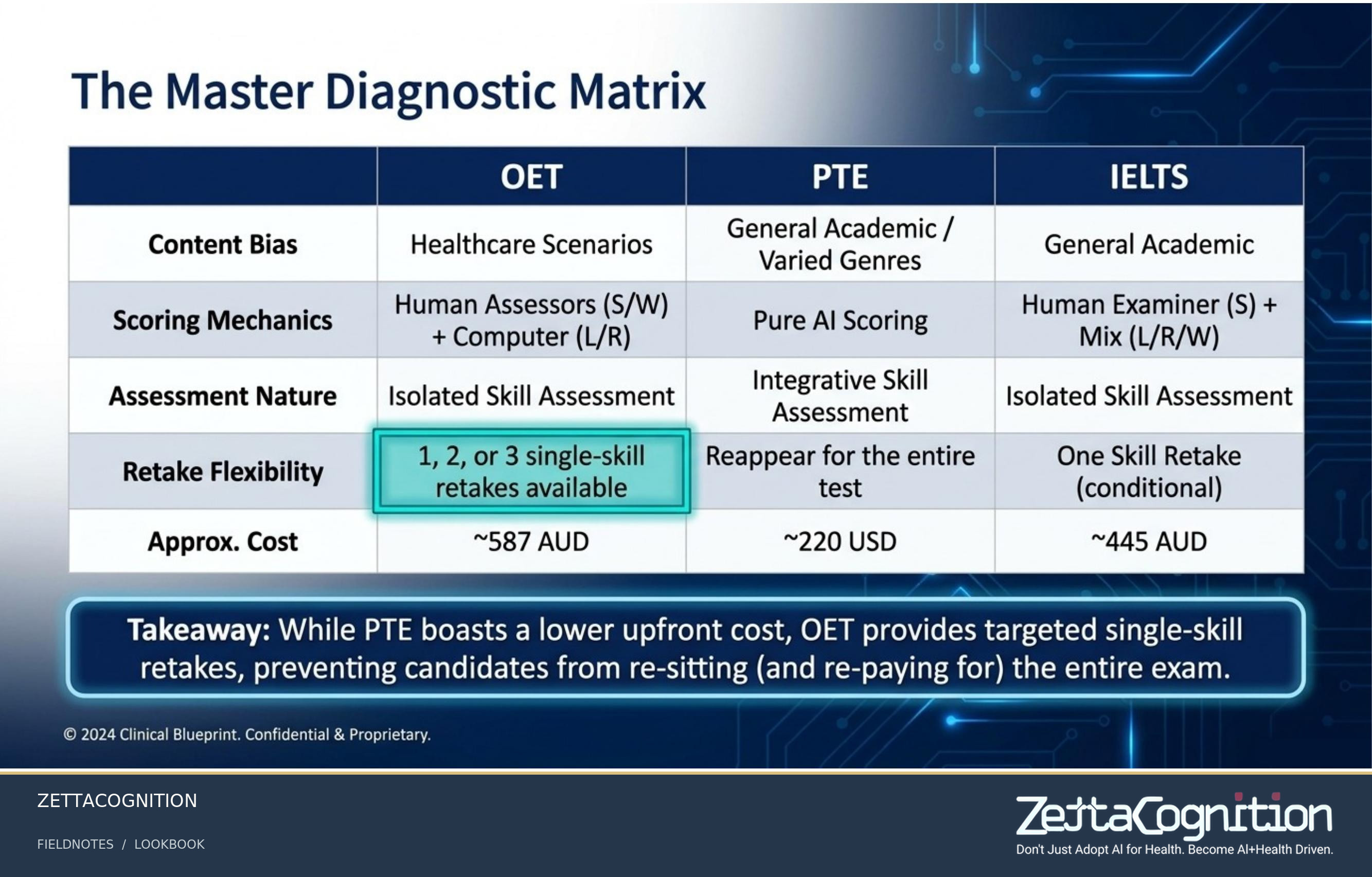 The Master Diagnostic Matrix

| | OET | PTE | IELTS |
|---|---|---|---|
| Content Bias | Healthcare Scenarios | General Academic / Varied Genres | General Academic |
| Scoring Mechanics | Human Assessors (S/W) + Computer (L/R) | Pure AI Scoring | Human Examiner (S) + Mix (L/R/W) |
| Assessment Nature | Isolated Skill Assessment | Integrative Skill Assessment | Isolated Skill Assessment |
| Retake Flexibility | 1, 2, or 3 single-skill retakes available | Reappear for the entire test | One Skill Retake (conditional) |
| Approx. Cost | ~587 AUD | ~220 USD | ~445 AUD |

Takeaway: While PTE boasts a lower upfront cost, OET provides targeted single-skill retakes, preventing candidates from re-sitting (and re-paying for) the entire exam.

© 2024 Clinical Blueprint. Confidential & Proprietary.

ZETTACOGNITION

FIELDNOTES / LOOKBOOK

ZettaCognition
Don't Just Adopt AI for Health. Become AI+Health Driven.